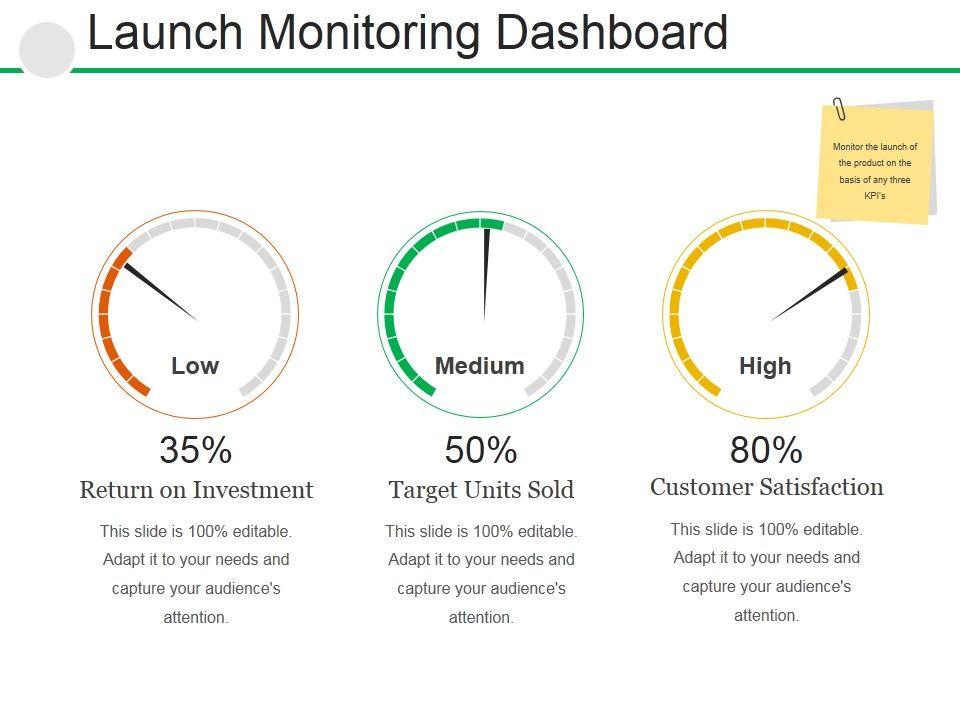 Launch Monitoring Dashboard

Monitor the launch of the product on the basis of any three KPI's

Low

35%

Return on Investment

This slide is 100% editable. Adapt it to your needs and capture your audience's attention.

Medium

50%

Target Units Sold

This slide is 100% editable. Adapt it to your needs and capture your audience's attention.

High

80%

Customer Satisfaction

This slide is 100% editable. Adapt it to your needs and capture your audience's attention.